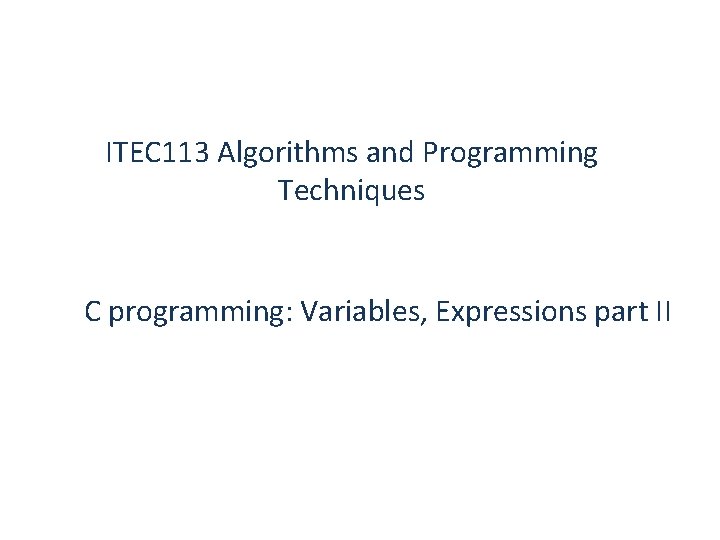 ITEC113 Algorithms and Programming Techniques

C programming: Variables, Expressions part II